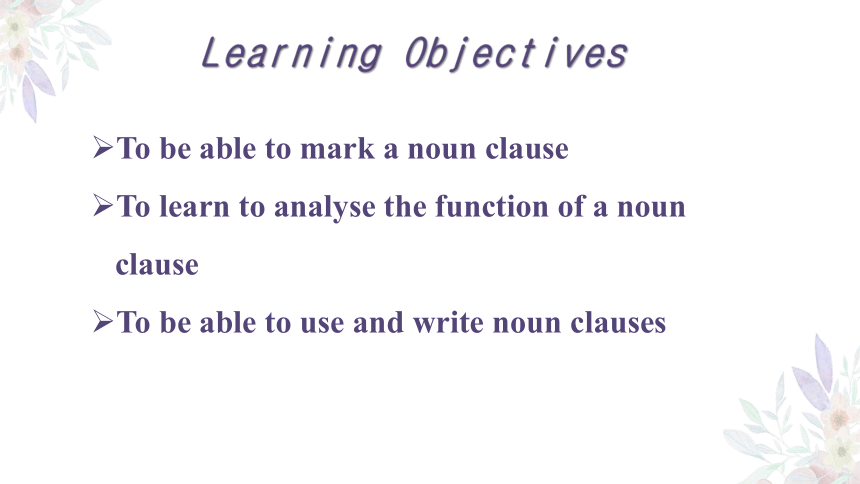 Learning Objectives

➢To be able to mark a noun clause

➢To learn to analyse the function of a noun clause

➢To be able to use and write noun clauses